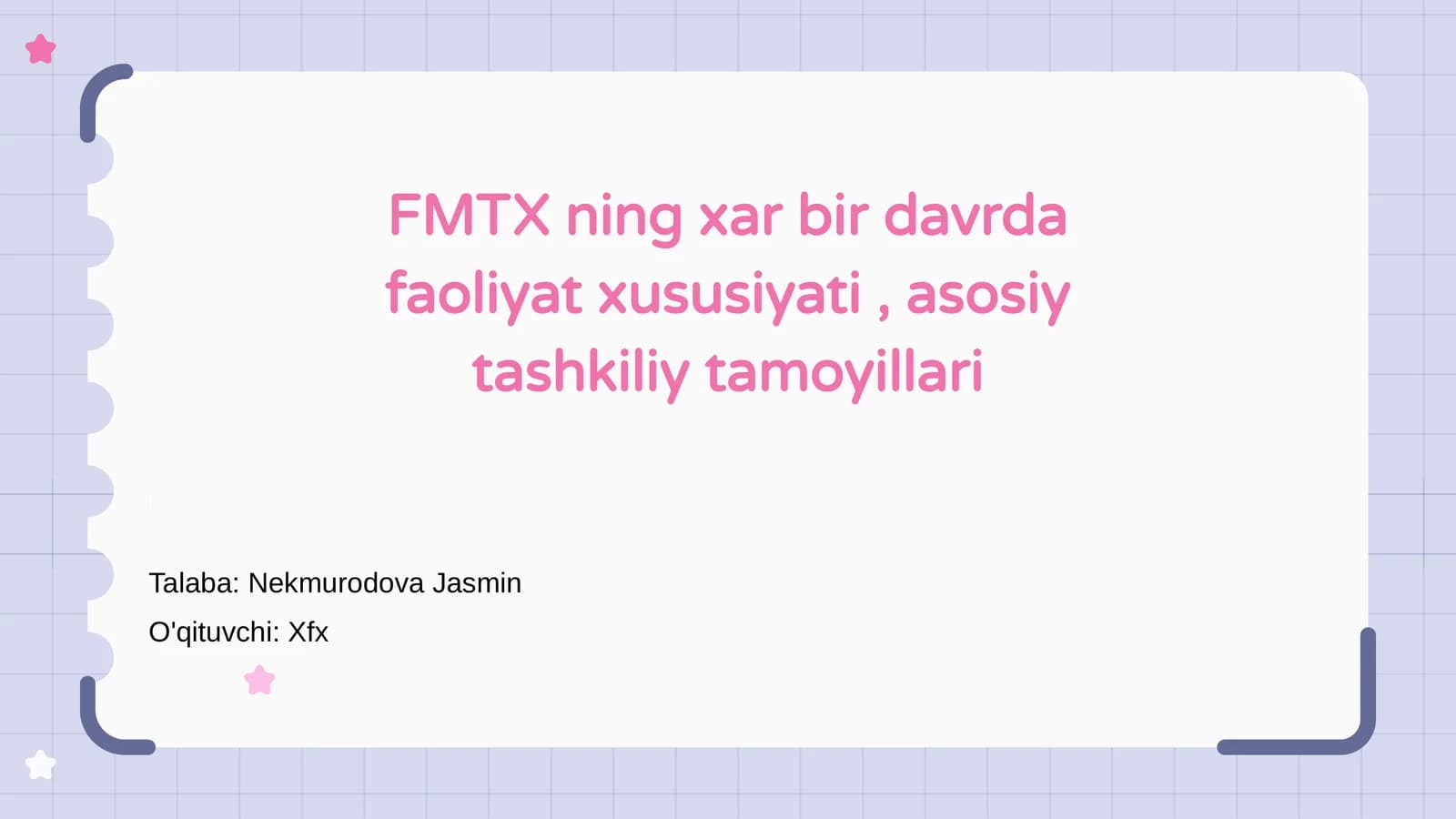 FMTX ning xar bir davrda faoliyat xususiyati , asosiy tashkiliy tamoyillari

Talaba: Nekmurodova Jasmin
O'qituvchi: Xfx